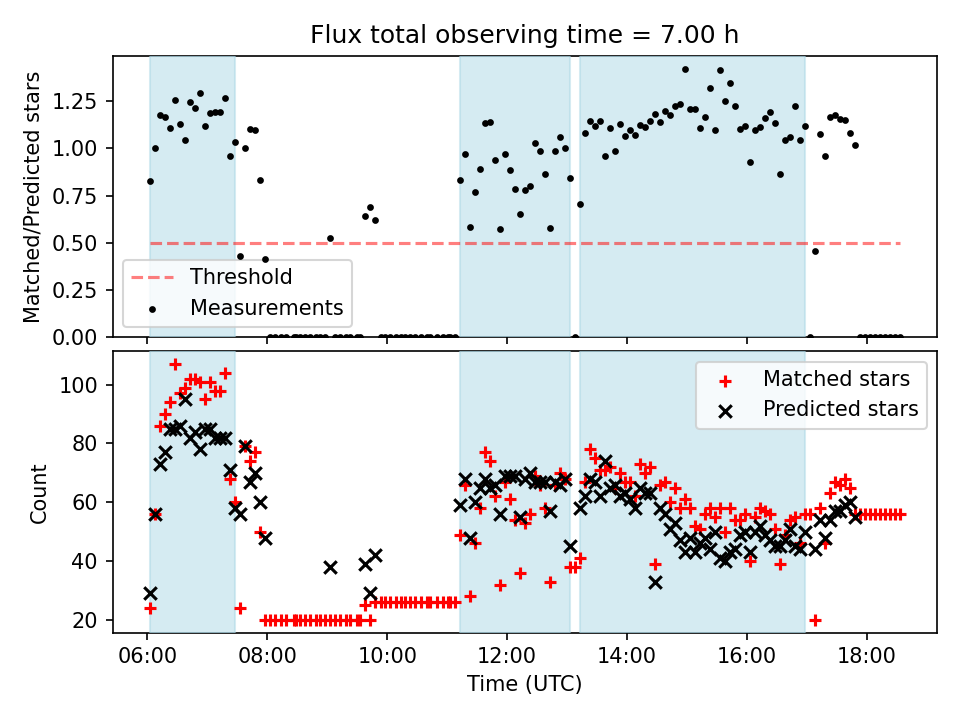 Flux total observing time = 7.00 h

Matched/Predicted stars

1.25
1.00
0.75
0.50
0.25
0.00

Threshold
Measurements

Count

100
80
60
40
20

Matched stars
Predicted stars

06:00
08:00
10:00
12:00
14:00
16:00
18:00

Time (UTC)